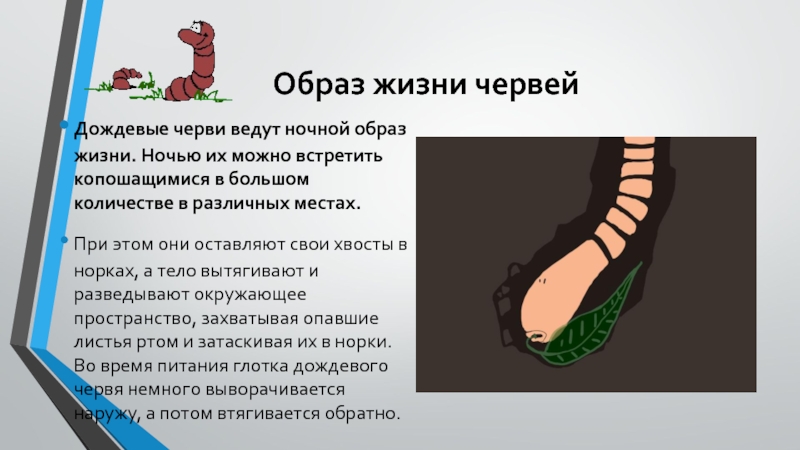 Образ жизни червей

Дождевые черви ведут ночной образ жизни. Ночью их можно встретить копошащимися в большом количестве в различных местах.

При этом они оставляют свои хвосты в норках, а тело вытягивают и разведывают окружающее пространство, захватывая опавшие листья ртом и затаскивая их в норки. Во время питания глотка дождевого червя немного выворачивается наружу, а потом втягивается обратно.